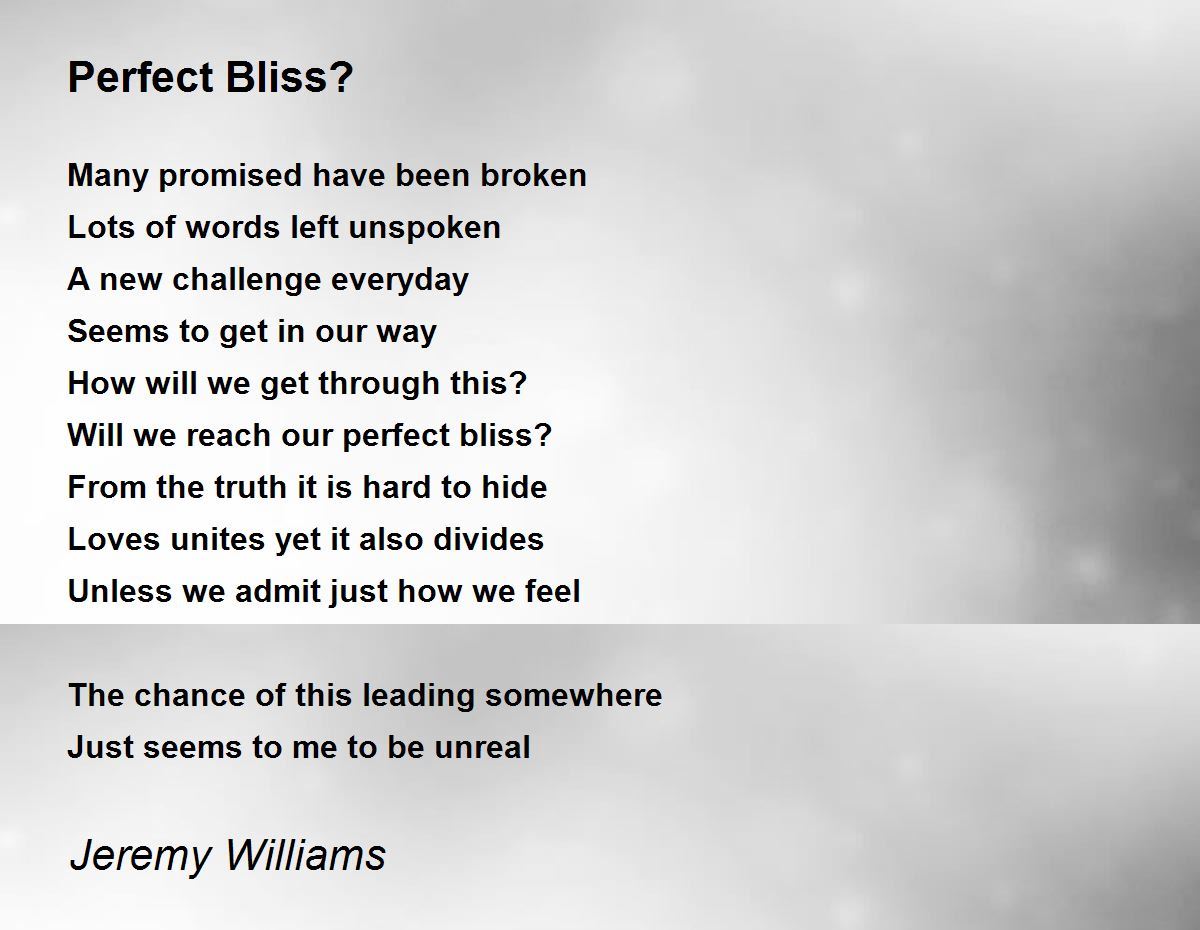 Perfect Bliss?

Many promised have been broken
Lots of words left unspoken
A new challenge everyday
Seems to get in our way
How will we get through this?
Will we reach our perfect bliss?
From the truth it is hard to hide
Loves unites yet it also divides
Unless we admit just how we feel

The chance of this leading somewhere
Just seems to me to be unreal

Jeremy Williams